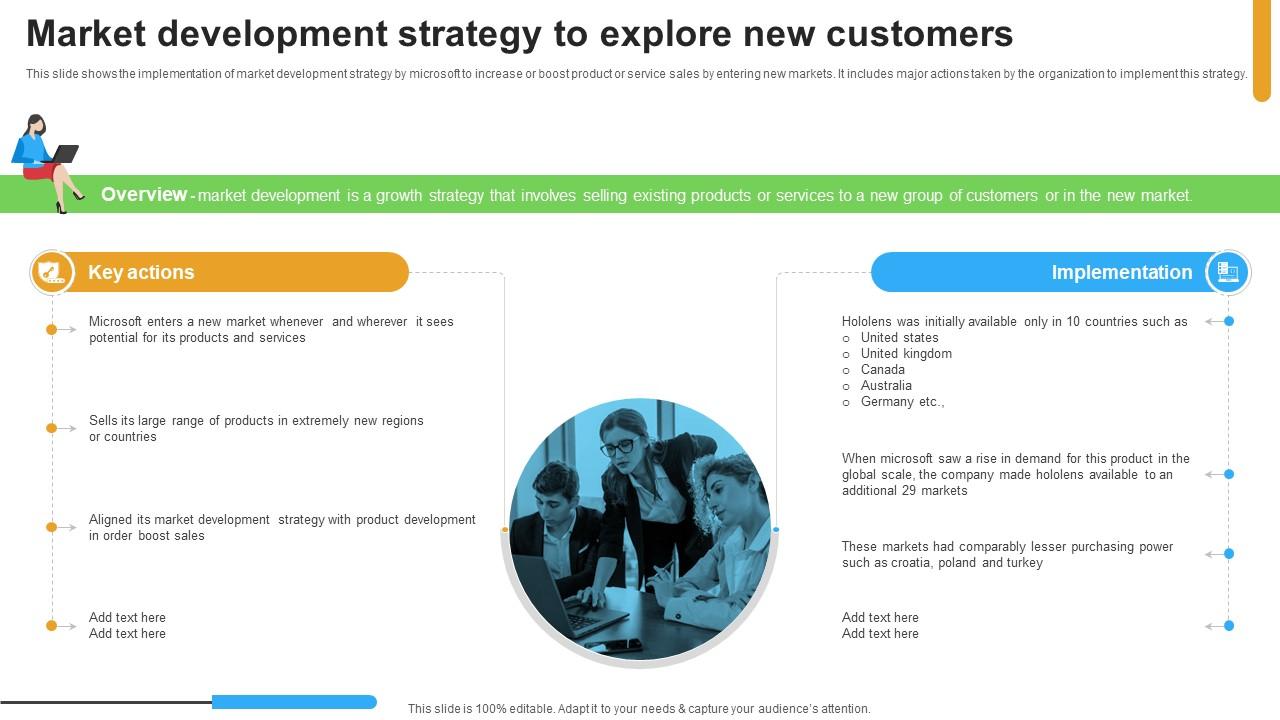 Market development strategy to explore new customers

This slide shows the implementation of market development strategy by microsoft to increase or boost product or service sales by entering new markets. It includes major actions taken by the organization to implement this strategy.

Overview - market development is a growth strategy that involves selling existing products or services to a new group of customers or in the new market.

Key actions

Microsoft enters a new market whenever and wherever it sees potential for its products and services

Sells its large range of products in extremely new regions or countries

Aligned its market development strategy with product development in order boost sales

Add text here
Add text here

Implementation

Hololens was initially available only in 10 countries such as
o United states
o United kingdom
o Canada
o Australia
o Germany etc.,

When microsoft saw a rise in demand for this product in the global scale, the company made hololens available to an additional 29 markets

These markets had comparably lesser purchasing power such as croatia, poland and turkey

Add text here
Add text here

This slide is 100% editable. Adapt it to your needs & capture your audience's attention.